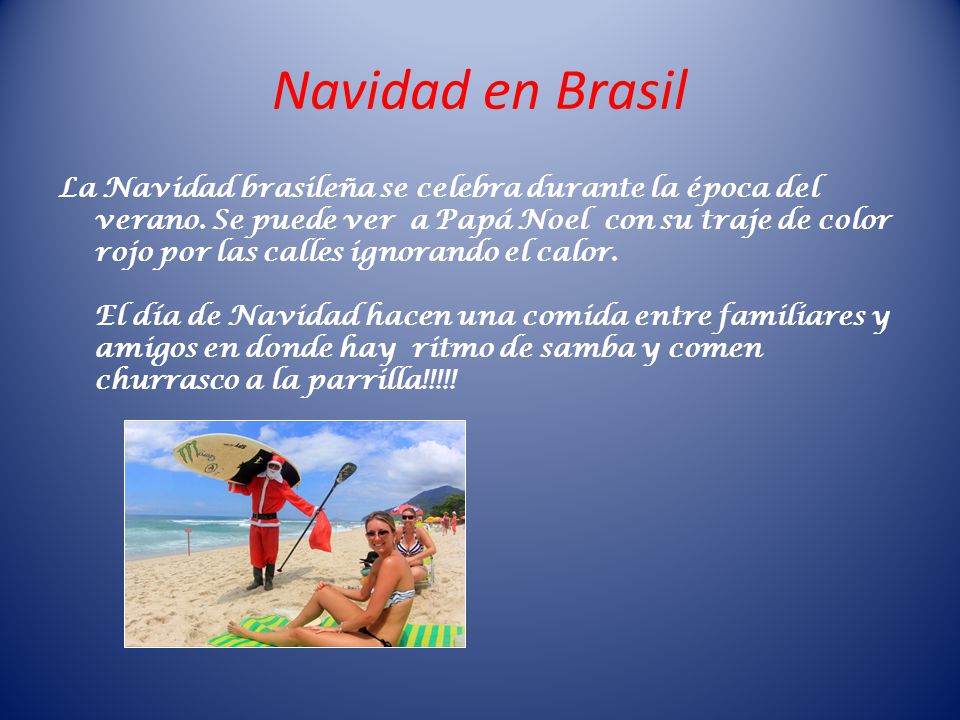 Navidad en Brasil

La Navidad brasileña se celebra durante la época del verano. Se puede ver a Papá Noel con su traje de color rojo por las calles ignorando el calor.

El día de Navidad hacen una comida entre familiares y amigos en donde hay ritmo de samba y comen churrasco a la parrilla!!!!!